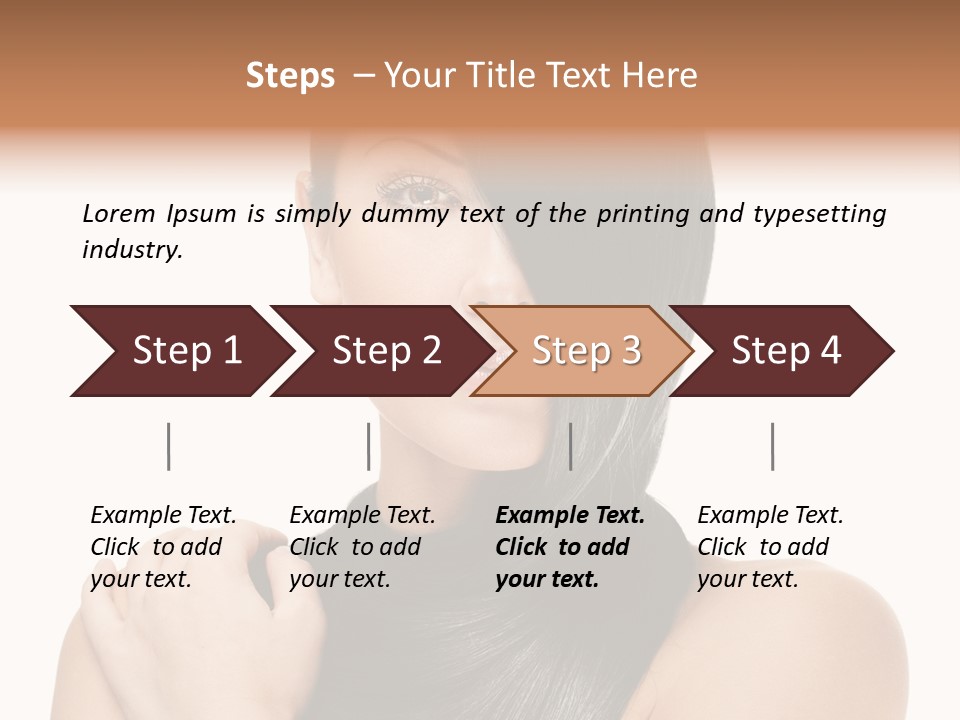 Steps – Your Title Text Here

Lorem Ipsum is simply dummy text of the printing and typesetting industry.

Step 1

Step 2

Step 3

Step 4

Example Text. Click to add your text.

Example Text. Click to add your text.

Example Text. Click to add your text.

Example Text. Click to add your text.